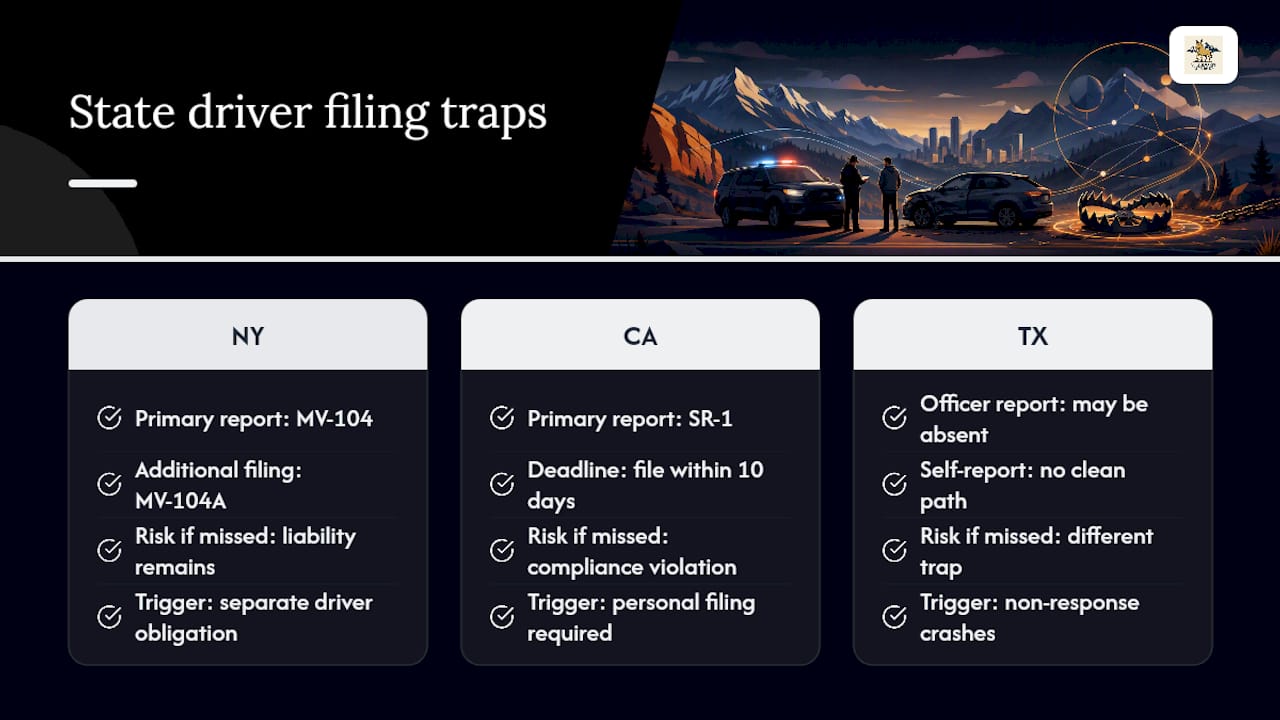 State driver filing traps

NY

Primary report: MV-104

Additional filing: MV-104A

Risk if missed: liability remains

Trigger: separate driver obligation

CA

Primary report: SR-1

Deadline: file within 10 days

Risk if missed: compliance violation

Trigger: personal filing required

TX

Officer report: may be absent

Self-report: no clean path

Risk if missed: different trap

Trigger: non-response crashes